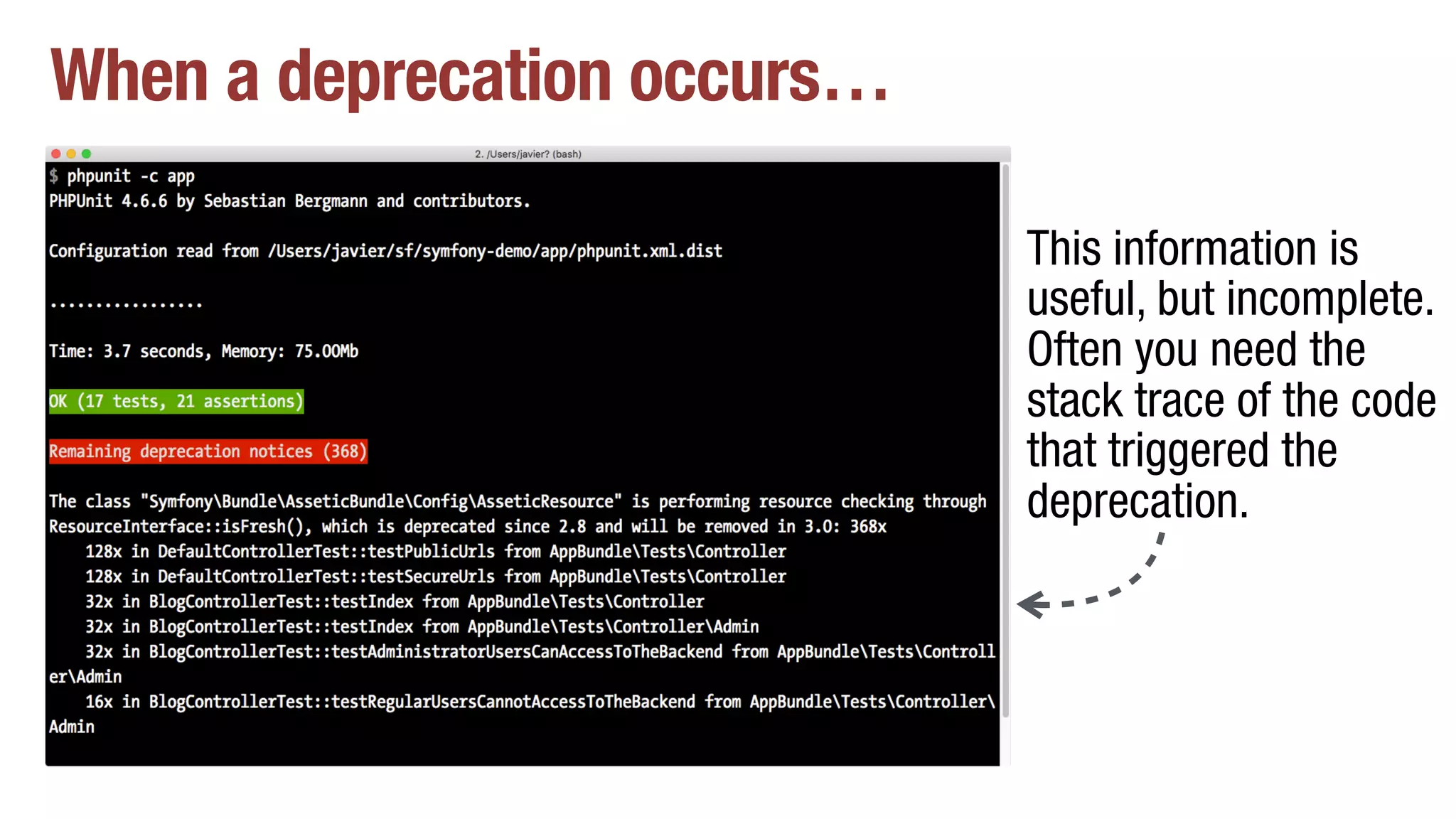 When a deprecation occurs…

2. /Users/javier? (bash)

$ phpunit -c app
PHPUnit 4.6.6 by Sebastian Bergmann and contributors.

Configuration read from /Users/javier/sf/symfony-demo/app/phpunit.xml.dist

.................

Time: 3.7 seconds, Memory: 75.00Mb

OK (17 tests, 21 assertions)

Remaining deprecation notices (368)

The class "Symfony\Bundle\AsseticBundle\Config\AsseticResource" is performing resource checking through ResourceInterface::isFresh(), which is deprecated since 2.8 and will be removed in 3.0: 368x
128x in DefaultControllerTest::testPublicUrls from AppBundle\Tests\Controller
128x in DefaultControllerTest::testSecureUrls from AppBundle\Tests\Controller
32x in BlogControllerTest::testIndex from AppBundle\Tests\Controller
32x in BlogControllerTest::testIndex from AppBundle\Tests\Controller\Admin
32x in BlogControllerTest::testAdministratorUsersCanAccessToTheBackend from AppBundle\Tests\Controller\Admin
16x in BlogControllerTest::testRegularUsersCannotAccessToTheBackend from AppBundle\Tests\Controller\Admin

This information is useful, but incomplete. Often you need the stack trace of the code that triggered the deprecation.